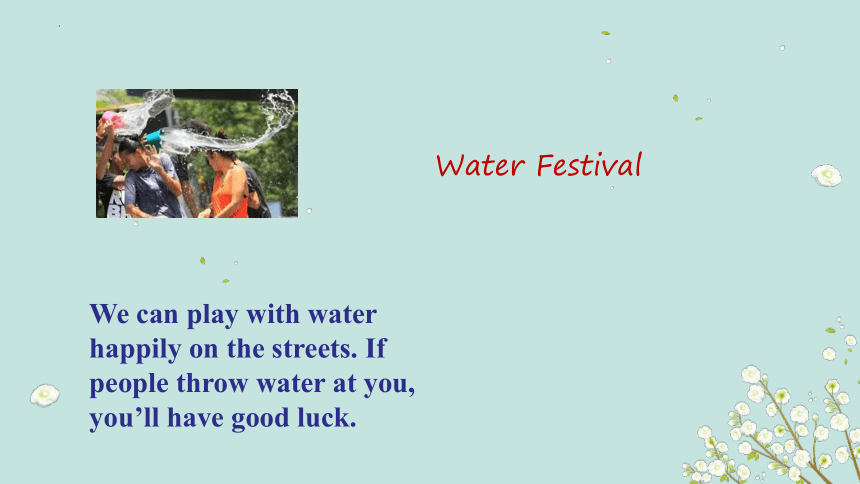 Water Festival

We can play with water happily on the streets. If people throw water at you, you’ll have good luck.